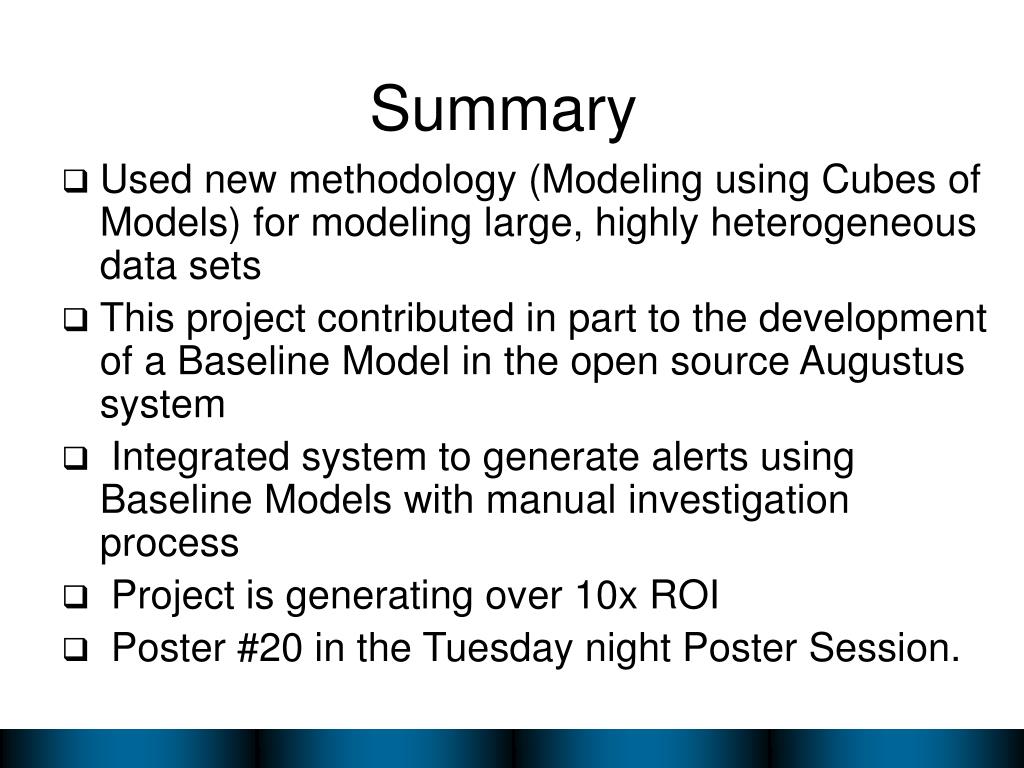 Summary

❑ Used new methodology (Modeling using Cubes of Models) for modeling large, highly heterogeneous data sets

❑ This project contributed in part to the development of a Baseline Model in the open source Augustus system

❑ Integrated system to generate alerts using Baseline Models with manual investigation process

❑ Project is generating over 10x ROI

❑ Poster #20 in the Tuesday night Poster Session.